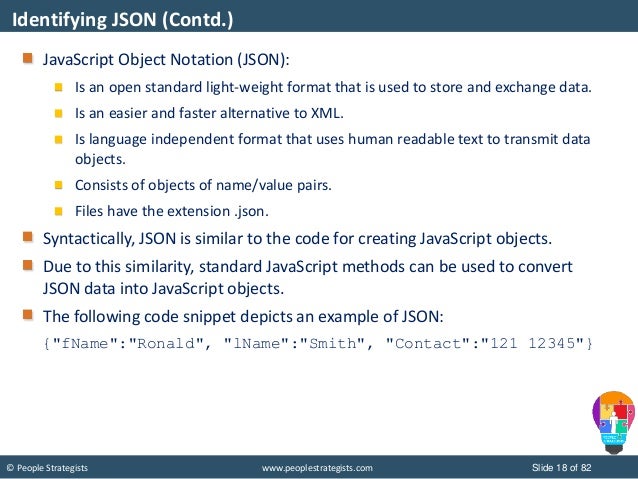 Identifying JSON (Contd.)

JavaScript Object Notation (JSON):

Is an open standard light-weight format that is used to store and exchange data.

Is an easier and faster alternative to XML.

Is language independent format that uses human readable text to transmit data objects.

Consists of objects of name/value pairs.

Files have the extension .json.

Syntactically, JSON is similar to the code for creating JavaScript objects.

Due to this similarity, standard JavaScript methods can be used to convert JSON data into JavaScript objects.

The following code snippet depicts an example of JSON:

{"fName":"Ronald", "lName":"Smith", "Contact":"121 12345"}

© People Strategists www.peoplestrategists.com Slide 18 of 82